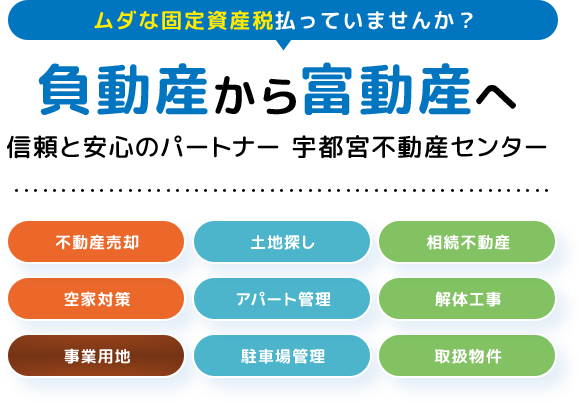 ムダな固定資産税払っていませんか？

負動産から富動産へ

信頼と安心のパートナー 宇都宮不動産センター

不動産売却
土地探し
相続不動産
空家対策
アパート管理
解体工事
事業用地
駐車場管理
取扱物件